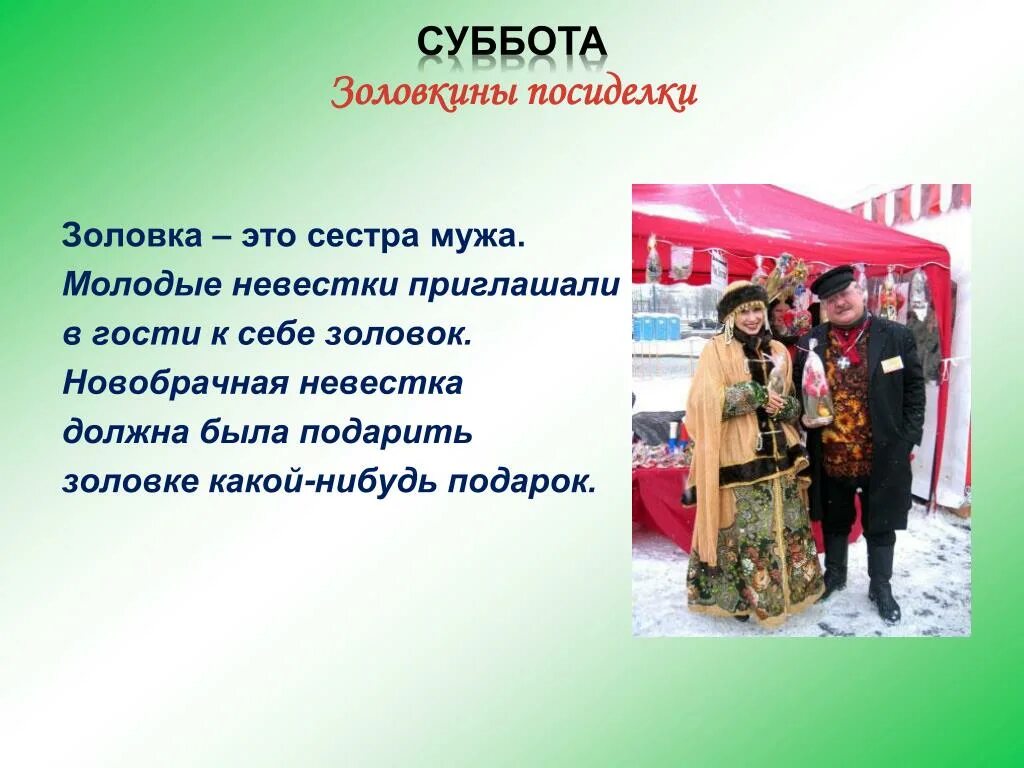 СУББОТА
Золовкины посиделки

Золовка – это сестра мужа.
Молодые невестки приглашали в гости к себе золовок.
Новобрачная невестка должна была подарить золовке какой-нибудь подарок.